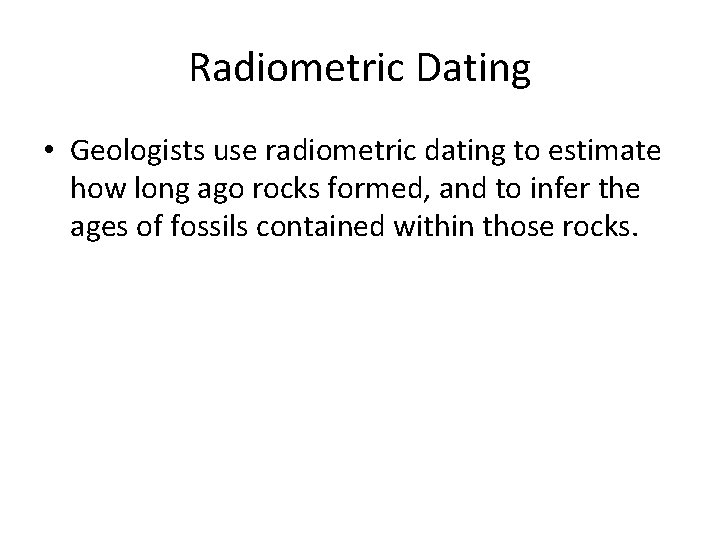 Radiometric Dating

• Geologists use radiometric dating to estimate how long ago rocks formed, and to infer the ages of fossils contained within those rocks.